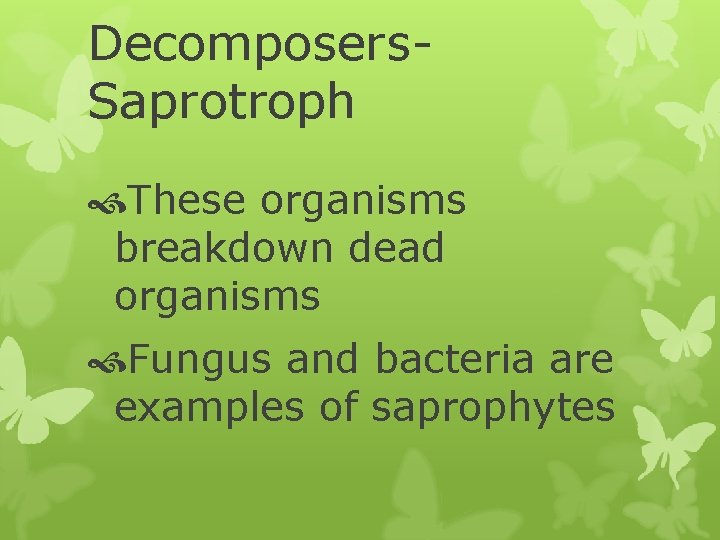 Decomposers-Saprotroph

These organisms breakdown dead organisms

Fungus and bacteria are examples of saprophytes